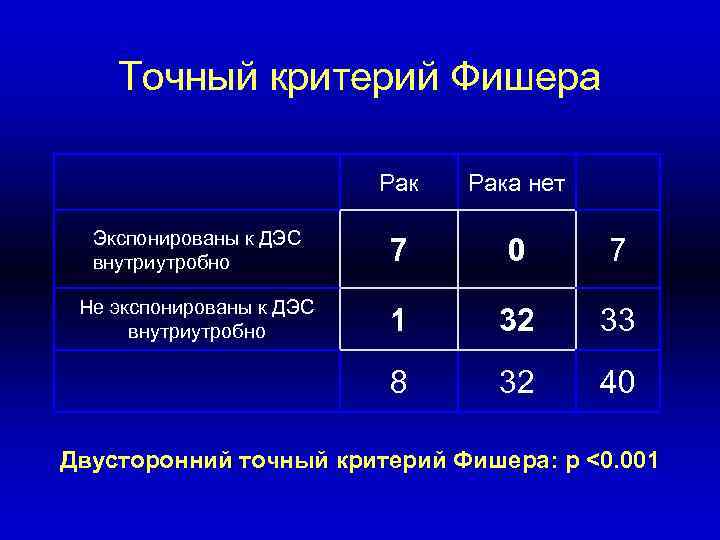 Точный критерий Фишера

| | Рак | Рака нет | |
|---|---|---|---|
| Экспонированы к ДЭС внутриутробно | 7 | 0 | 7 |
| Не экспонированы к ДЭС внутриутробно | 1 | 32 | 33 |
| | 8 | 32 | 40 |

Двусторонний точный критерий Фишера: p <0.001